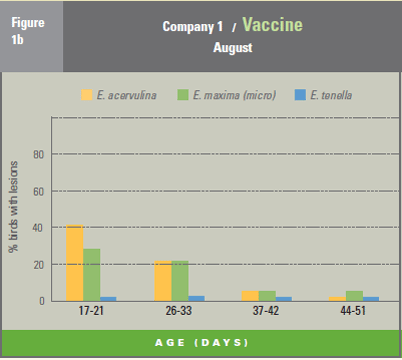 Figure 1b

Company 1 / Vaccine
August

E. acervulina
E. maxima (micro)
E. tenella

% birds with lesions

80
60
40
20
0

17-21
26-33
37-42
44-51

AGE (DAYS)